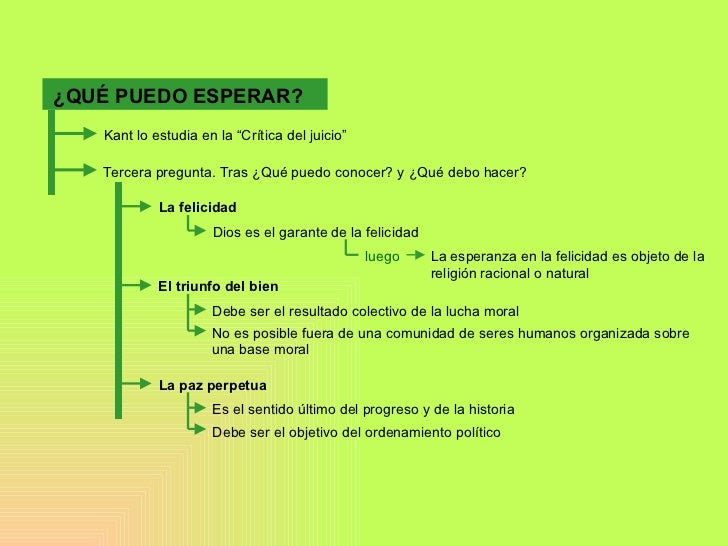 ¿QUÉ PUEDO ESPERAR?

Kant lo estudia en la “Crítica del juicio”

Tercera pregunta. Tras ¿Qué puedo conocer? y ¿Qué debo hacer?

La felicidad

Dios es el garante de la felicidad

luego

La esperanza en la felicidad es objeto de la religión racional o natural

El triunfo del bien

Debe ser el resultado colectivo de la lucha moral

No es posible fuera de una comunidad de seres humanos organizada sobre una base moral

La paz perpetua

Es el sentido último del progreso y de la historia

Debe ser el objetivo del ordenamiento político